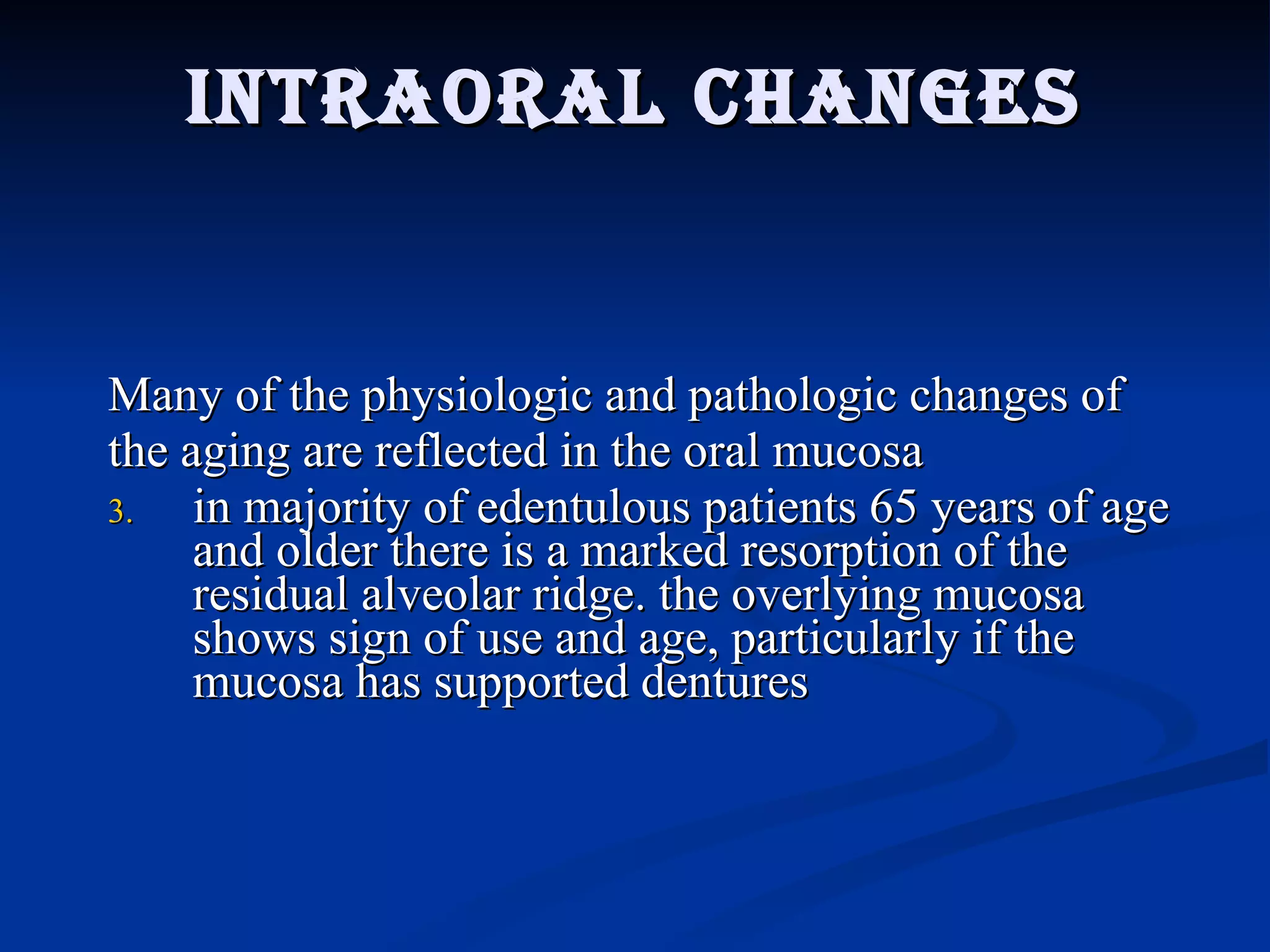 INTRAORAL CHANGES

Many of the physiologic and pathologic changes of the aging are reflected in the oral mucosa

3. in majority of edentulous patients 65 years of age and older there is a marked resorption of the residual alveolar ridge. the overlying mucosa shows sign of use and age, particularly if the mucosa has supported dentures